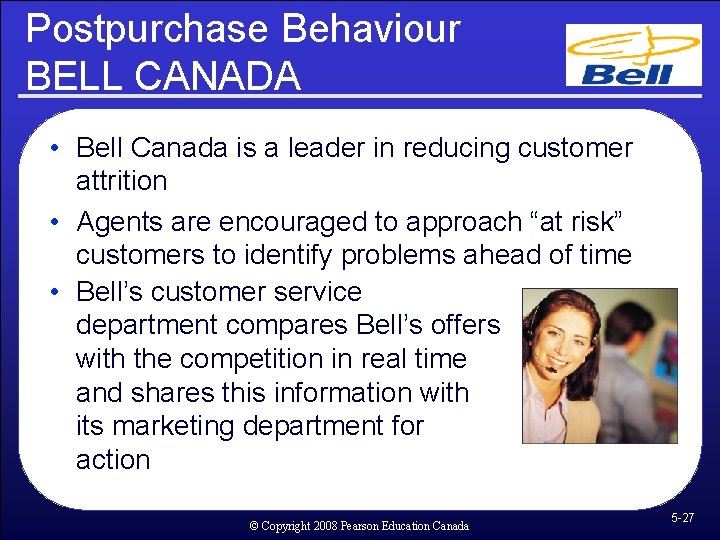 Postpurchase Behaviour
BELL CANADA

Bell

• Bell Canada is a leader in reducing customer attrition

• Agents are encouraged to approach “at risk” customers to identify problems ahead of time

• Bell’s customer service department compares Bell’s offers with the competition in real time and shares this information with its marketing department for action

© Copyright 2008 Pearson Education Canada

5-27